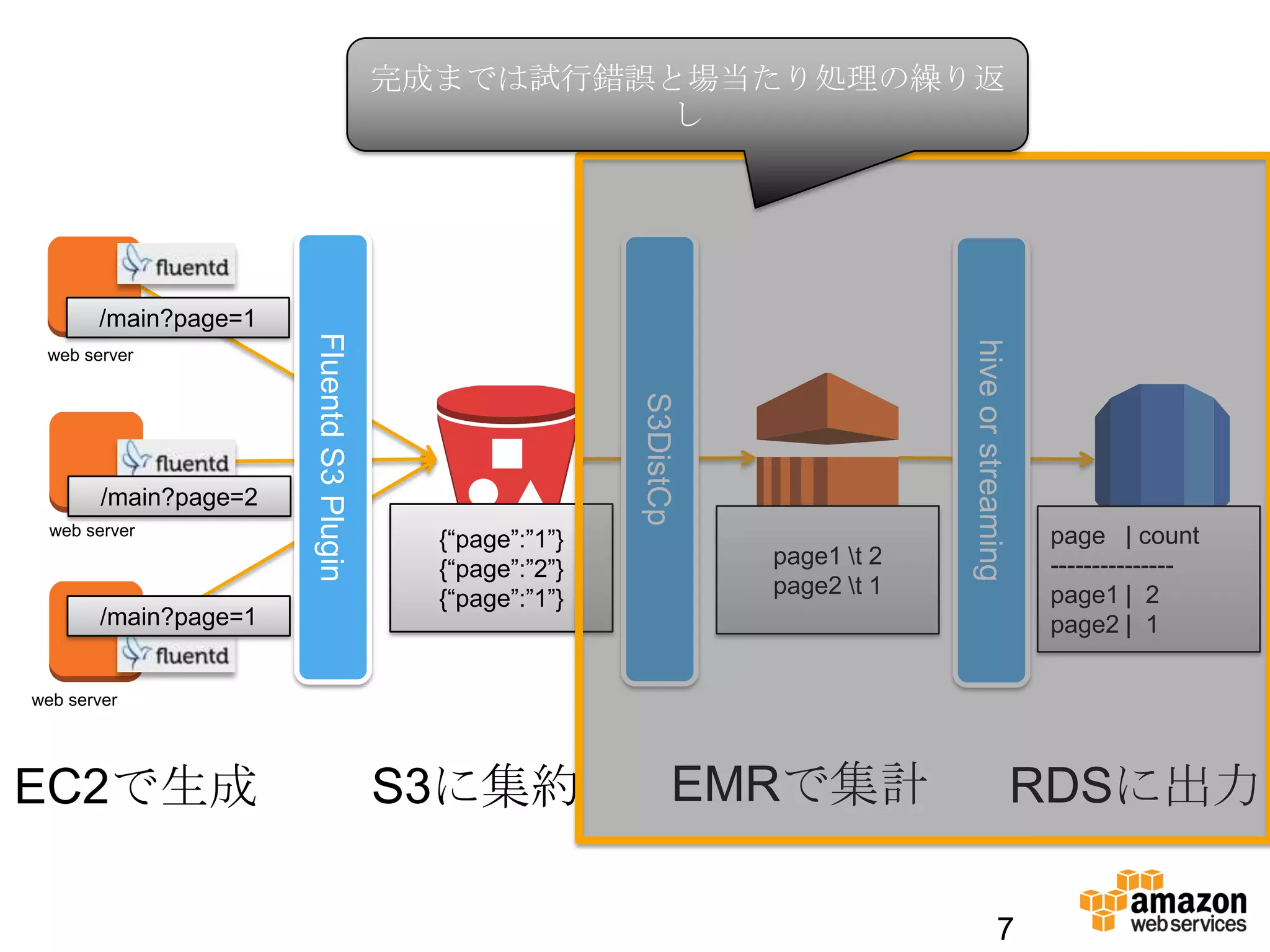 完成までは試行錯誤と場当たり処理の繰り返し

fluentd
/main?page=1
web server

fluentd
/main?page=2
web server

/main?page=1
fluentd
web server

Fluentd S3 Plugin

{“page”:”1”}
{“page”:”2”}
{“page”:”1”}

S3DistCp

page1 \t 2
page2 \t 1

hive or streaming

page | count
---------------
page1 | 2
page2 | 1

EC2で生成

S3に集約

EMRで集計

RDSに出力

7

amazon web services